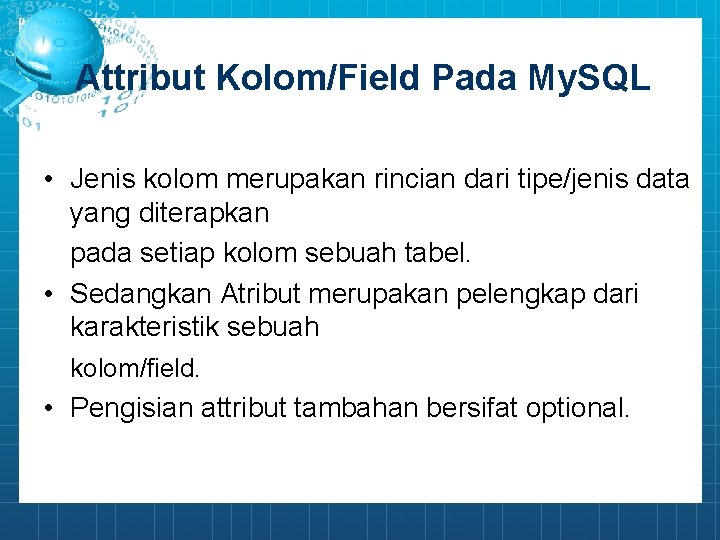 Attribut Kolom/Field Pada MySQL

• Jenis kolom merupakan rincian dari tipe/jenis data yang diterapkan

pada setiap kolom sebuah tabel.

• Sedangkan Atribut merupakan pelengkap dari karakteristik sebuah

kolom/field.

• Pengisian attribut tambahan bersifat optional.